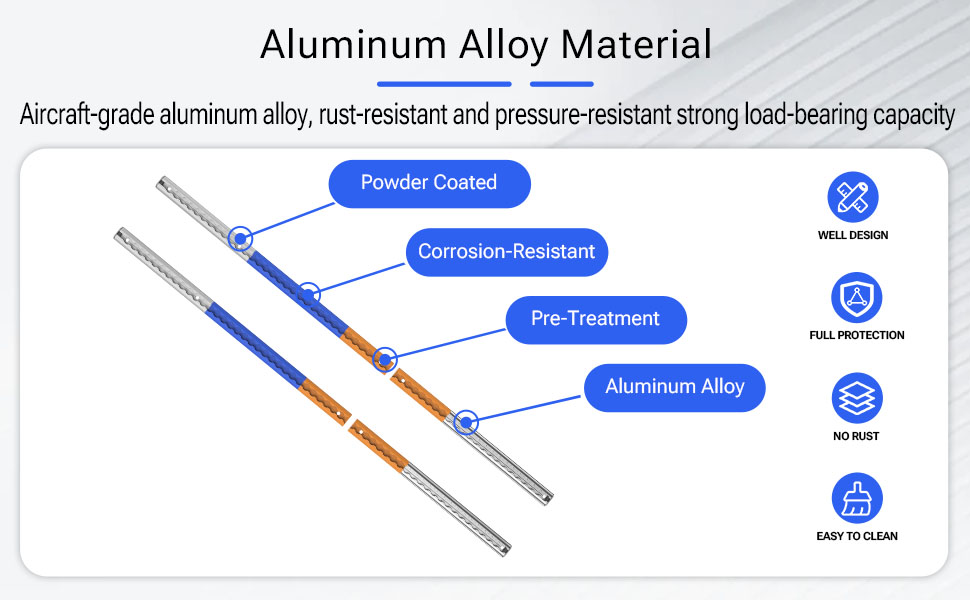 Aluminum Alloy Material

Aircraft-grade aluminum alloy, rust-resistant and pressure-resistant strong load-bearing capacity

Powder Coated

Corrosion-Resistant

Pre-Treatment

Aluminum Alloy

WELL DESIGN

FULL PROTECTION

NO RUST

EASY TO CLEAN